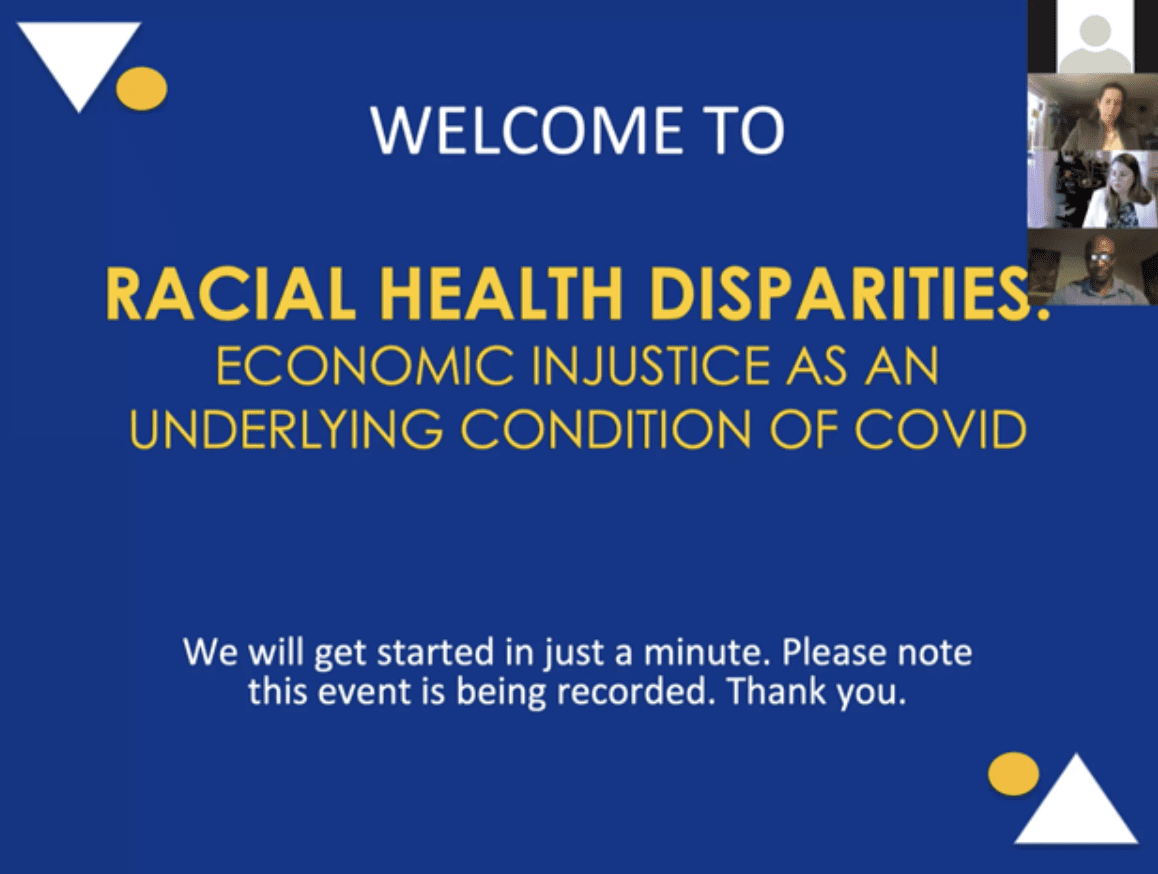 WELCOME TO

RACIAL HEALTH DISPARITIES:
ECONOMIC INJUSTICE AS AN UNDERLYING CONDITION OF COVID

We will get started in just a minute. Please note this event is being recorded. Thank you.